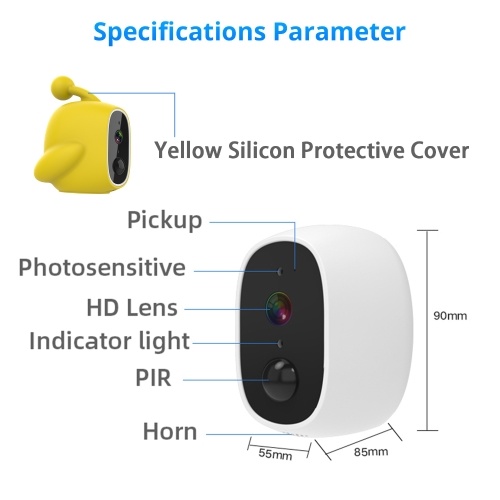 Specifications Parameter

Yellow Silicon Protective Cover

Pickup

Photosensitive

HD Lens

Indicator light

PIR

Horn

90mm

55mm

85mm